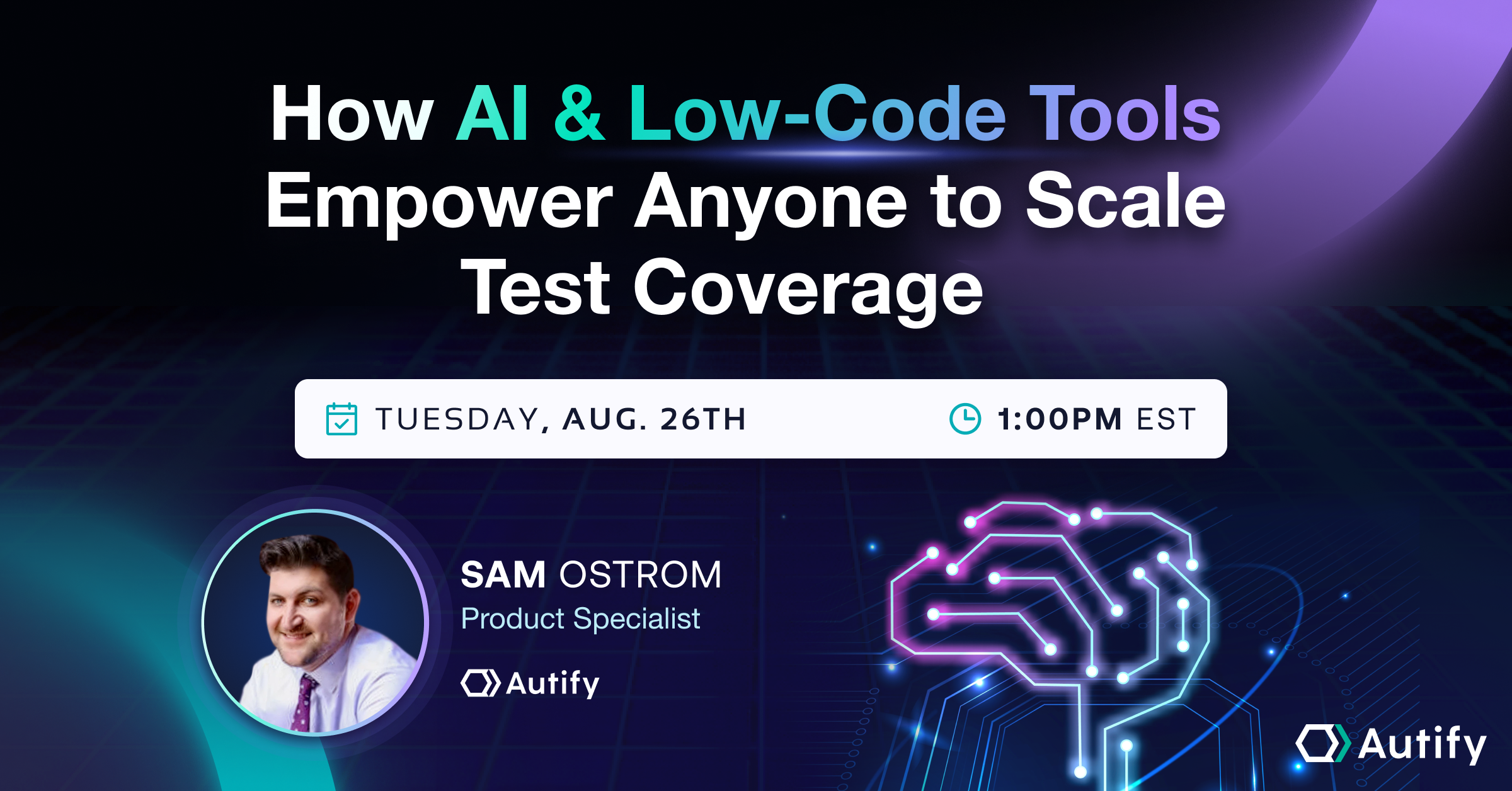 How AI & Low-Code Tools Empower Anyone to Scale Test Coverage

TUESDAY, AUG. 26TH

1:00PM EST

SAM OSTROM
Product Specialist

Autify

Autify